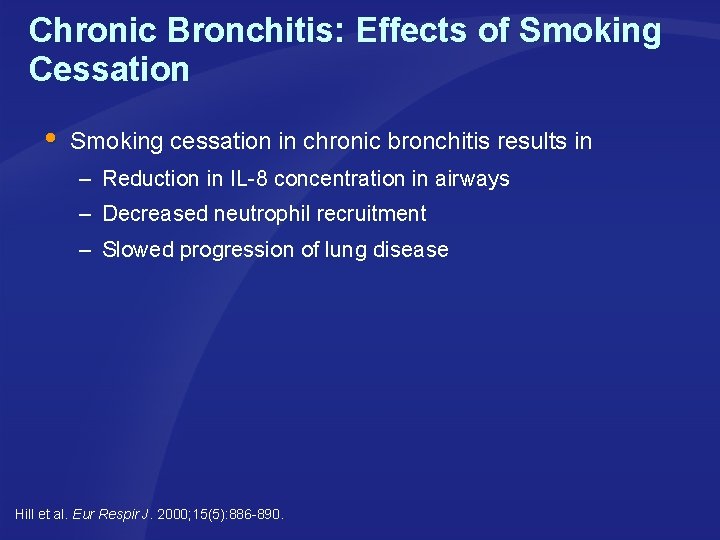 Chronic Bronchitis: Effects of Smoking Cessation

• Smoking cessation in chronic bronchitis results in
– Reduction in IL-8 concentration in airways
– Decreased neutrophil recruitment
– Slowed progression of lung disease

Hill et al. Eur Respir J. 2000;15(5):886-890.